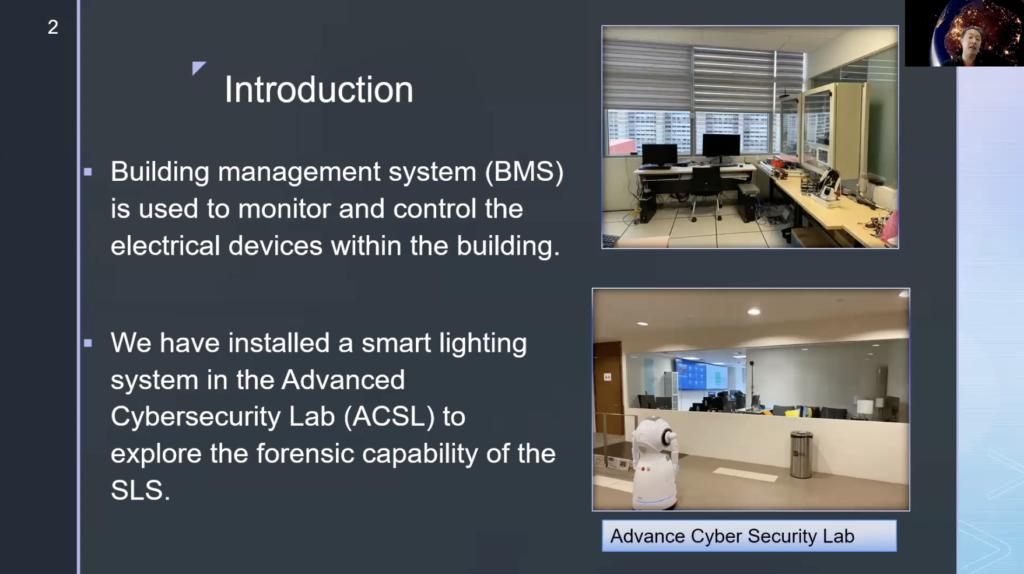 2

Introduction

▪ Building management system (BMS) is used to monitor and control the electrical devices within the building.

▪ We have installed a smart lighting system in the Advanced Cybersecurity Lab (ACSL) to explore the forensic capability of the SLS.

Advance Cyber Security Lab